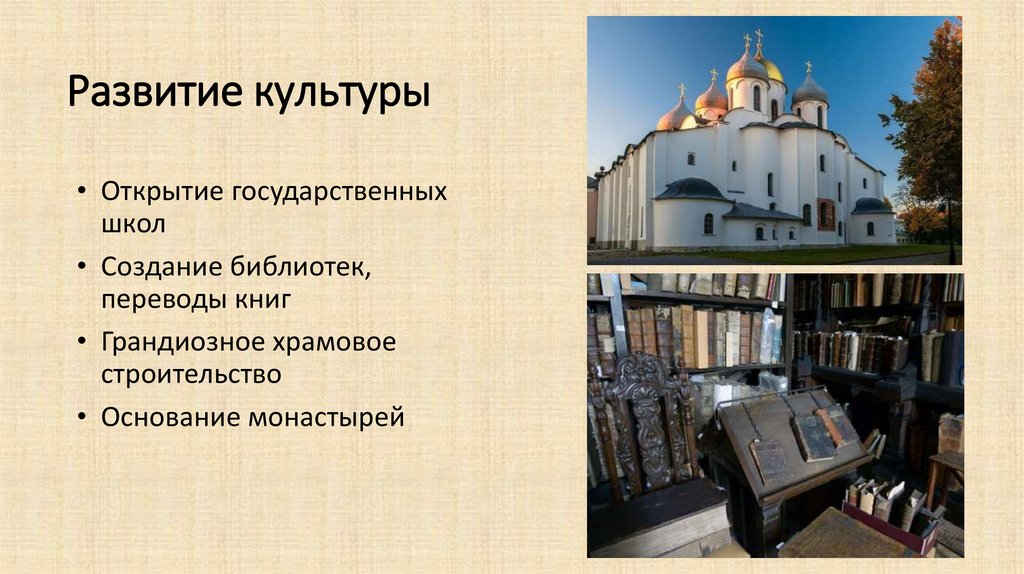 Развитие культуры

• Открытие государственных школ
• Создание библиотек, переводы книг
• Грандиозное храмовое строительство
• Основание монастырей